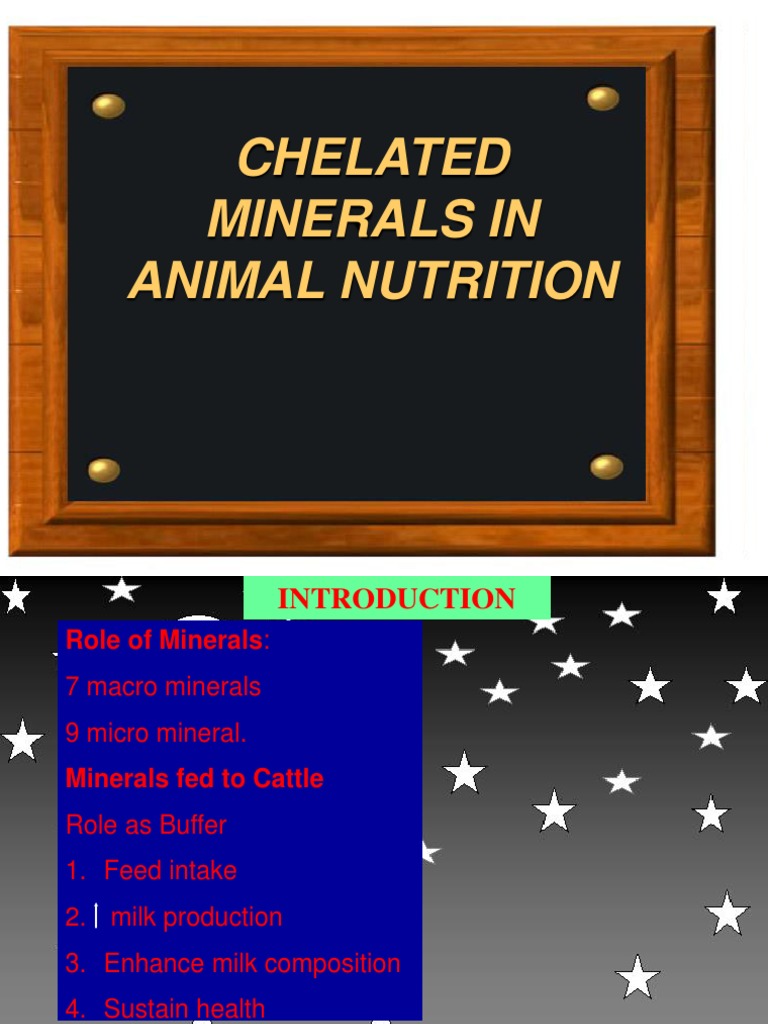 CHELATED MINERALS IN ANIMAL NUTRITION

INTRODUCTION

Role of Minerals:

7 macro minerals

9 micro mineral.

Minerals fed to Cattle

Role as Buffer

1. Feed intake

2. ↑ milk production

3. Enhance milk composition

4. Sustain health